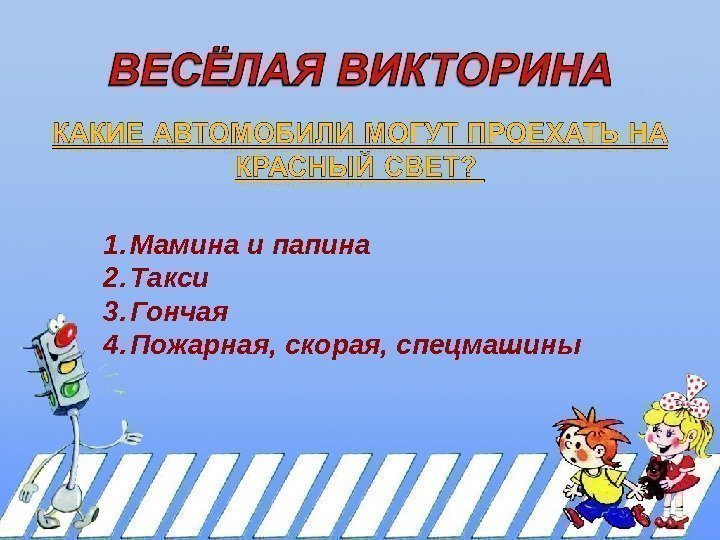 ВЕСЁЛАЯ ВИКТОРИНА

КАКИЕ АВТОМОБИЛИ МОГУТ ПРОЕХАТЬ НА КРАСНЫЙ СВЕТ?

1. Мамина и папина
2. Такси
3. Гончая
4. Пожарная, скорая, спецмашины